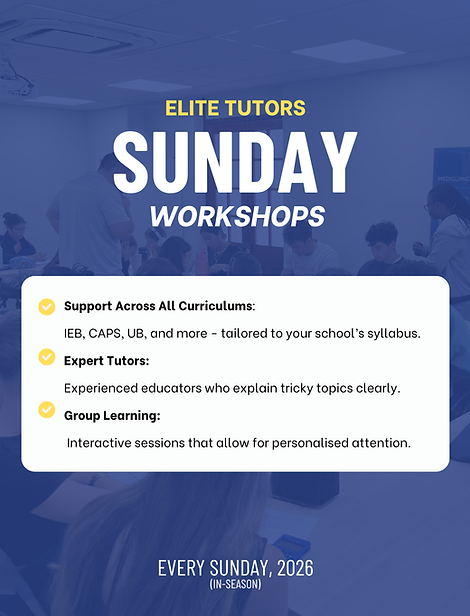 ELITE TUTORS

SUNDAY

WORKSHOPS

MEDICLINIC

Support Across All Curriculums:

IEB, CAPS, UB, and more - tailored to your school's syllabus.

Expert Tutors:

Experienced educators who explain tricky topics clearly.

Group Learning:

Interactive sessions that allow for personalised attention.

EVERY SUNDAY, 2026
(IN-SEASON)